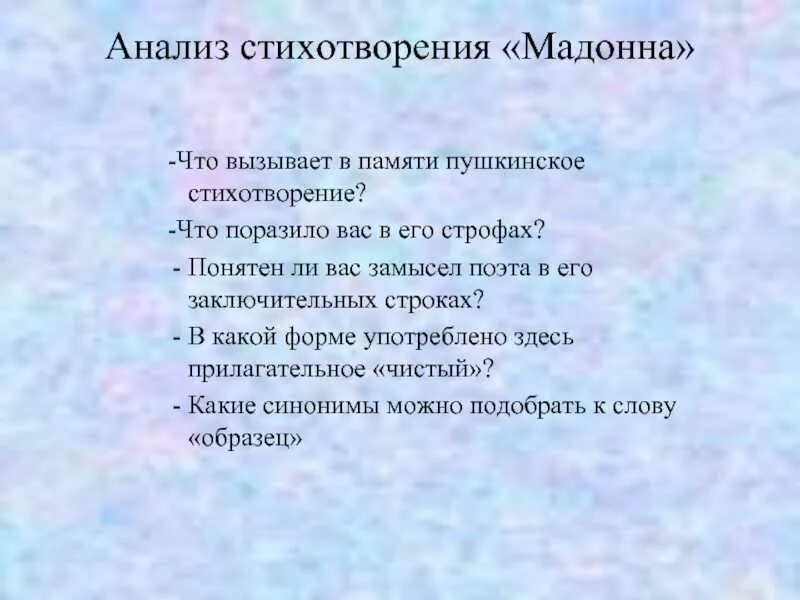 Анализ стихотворения «Мадонна»

-Что вызывает в памяти пушкинское стихотворение?

-Что поразило вас в его строфах?

- Понятен ли вас замысел поэта в его заключительных строках?

- В какой форме употреблено здесь прилагательное «чистый»?

- Какие синонимы можно подобрать к слову «образец»